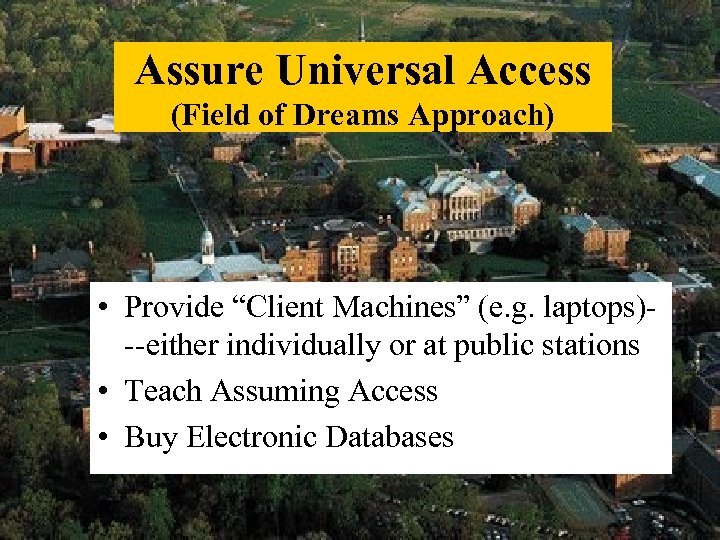 Assure Universal Access
(Field of Dreams Approach)

• Provide “Client Machines” (e.g. laptops)---either individually or at public stations
• Teach Assuming Access
• Buy Electronic Databases